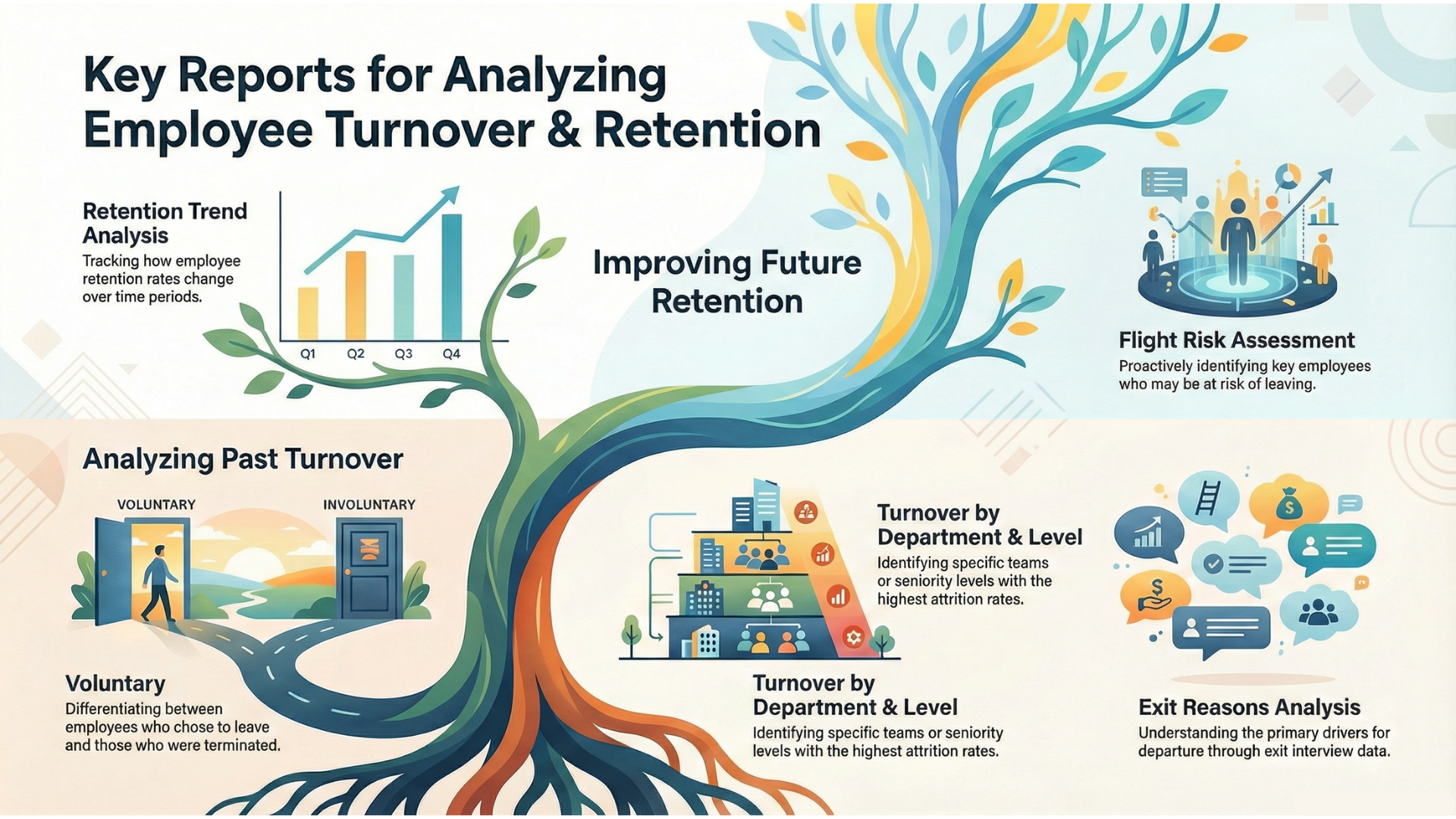 Key Reports for Analyzing Employee Turnover & Retention

Retention Trend Analysis
Tracking how employee retention rates change over time periods.

Q1 Q2 Q3 Q4

Improving Future Retention

Flight Risk Assessment
Proactively identifying key employees who may be at risk of leaving.

Analyzing Past Turnover

VOLUNTARY

INVOLUNTARY

Voluntary
Differentiating between employees who chose to leave and those who were terminated.

Turnover by Department & Level
Identifying specific teams or seniority levels with the highest attrition rates.

Turnover by Department & Level
Identifying specific teams or seniority levels with the highest attrition rates.

Exit Reasons Analysis
Understanding the primary drivers for departure through exit interview data.